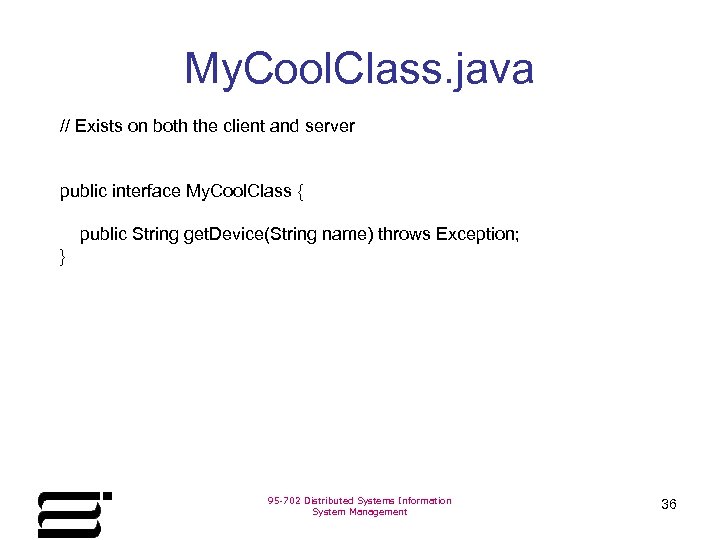 MyCoolClass.java

// Exists on both the client and server

public interface MyCoolClass {

public String getDevice(String name) throws Exception;
}

95-702 Distributed Systems Information System Management

36